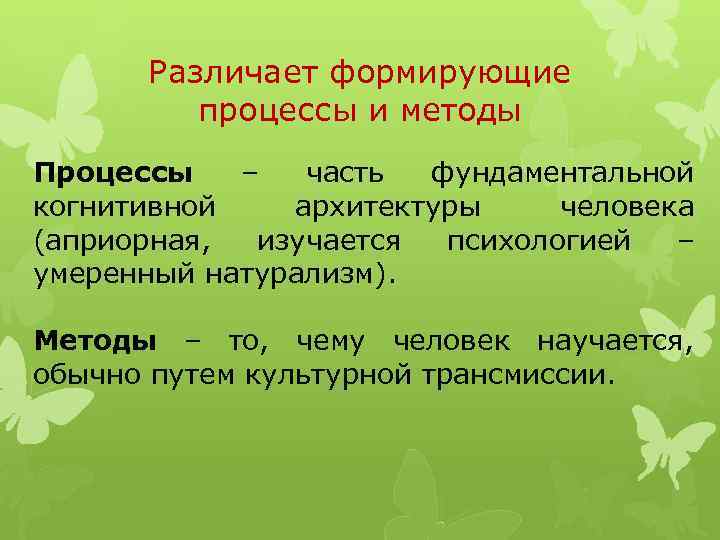 Различает формирующие процессы и методы

Процессы – часть фундаментальной когнитивной архитектуры человека (априорная, изучается психологией – умеренный натурализм).

Методы – то, чему человек научается, обычно путем культурной трансмиссии.